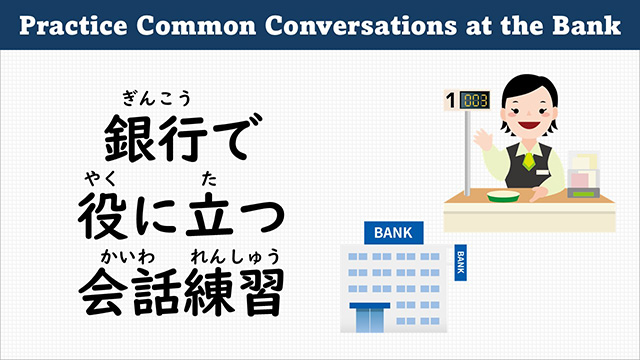 Practice Common Conversations at the Bank

ぎんこう
銀行で
やく　た
役に立つ
かいわ　れんしゅう
会話練習

1 003

BANK

BANK